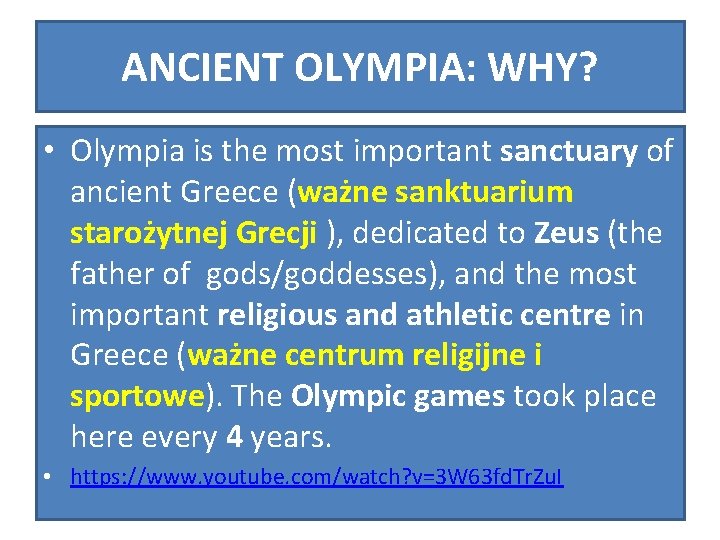 ANCIENT OLYMPIA: WHY?

• Olympia is the most important sanctuary of ancient Greece (ważne sanktuarium starożytnej Grecji ), dedicated to Zeus (the father of gods/goddesses), and the most important religious and athletic centre in Greece (ważne centrum religijne i sportowe). The Olympic games took place here every 4 years.

• https://www.youtube.com/watch?v=3W63fdTrZuI